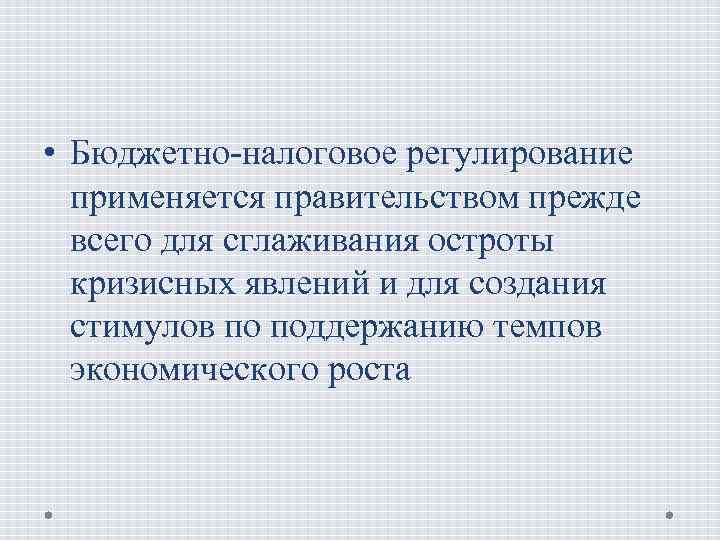 • Бюджетно-налоговое регулирование применяется правительством прежде всего для сглаживания остроты кризисных явлений и для создания стимулов по поддержанию темпов экономического роста